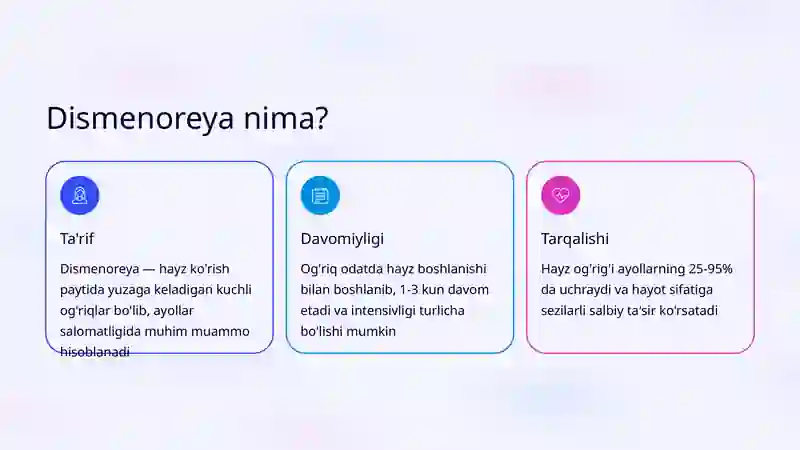 Dismenoreya nima?

Ta'rif

Dismenoreya — hayz ko'rish paytida yuzaga keladigan kuchli og'riqlar bo'lib, ayollar salomatligida muhim muammo hisoblanadi

Davomiyligi

Og'riq odatda hayz boshlanishi bilan boshlanib, 1-3 kun davom etadi va intensivligi turlicha bo'lishi mumkin

Tarqalishi

Hayz og'rig'i ayollarning 25-95% da uchraydi va hayot sifatiga sezilarli salbiy ta'sir ko'rsatadi